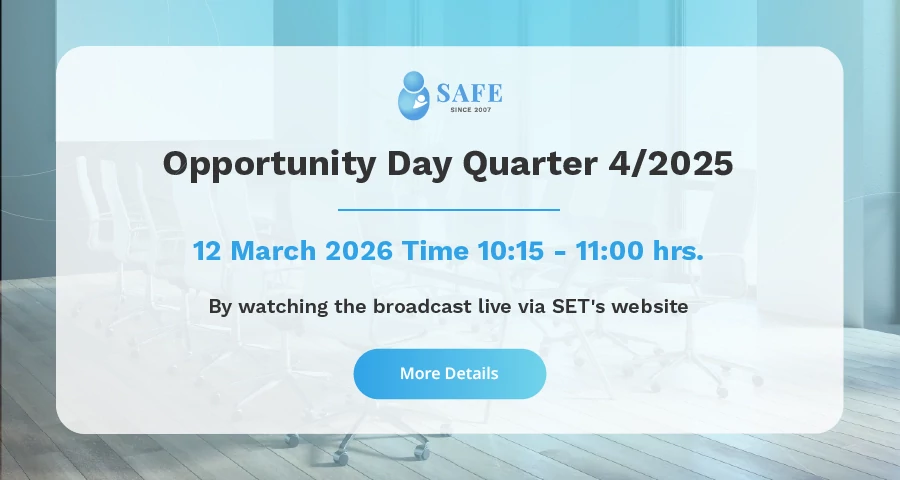 SAFE
SINCE 2007

Opportunity Day Quarter 4/2025

12 March 2026 Time 10:15 - 11:00 hrs.

By watching the broadcast live via SET's website

More Details